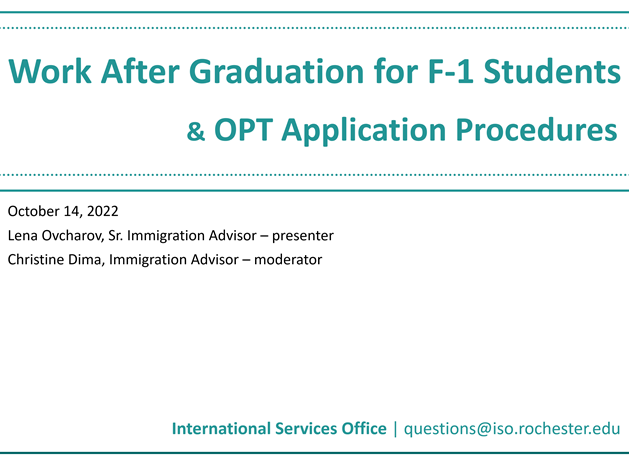 Work After Graduation for F-1 Students
& OPT Application Procedures

October 14, 2022
Lena Ovcharov, Sr. Immigration Advisor – presenter
Christine Dima, Immigration Advisor – moderator

International Services Office | questions@iso.rochester.edu